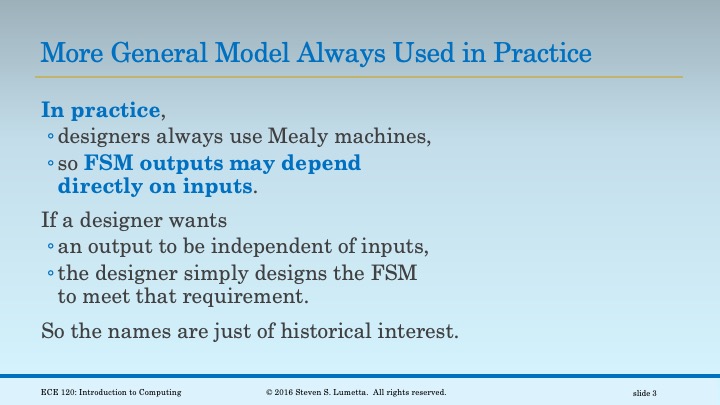 More General Model Always Used in Practice

In practice,
◦ designers always use Mealy machines,
◦ so FSM outputs may depend directly on inputs.

If a designer wants
◦ an output to be independent of inputs,
◦ the designer simply designs the FSM to meet that requirement.

So the names are just of historical interest.

ECE 120: Introduction to Computing © 2016 Steven S. Lumetta. All rights reserved. slide 3